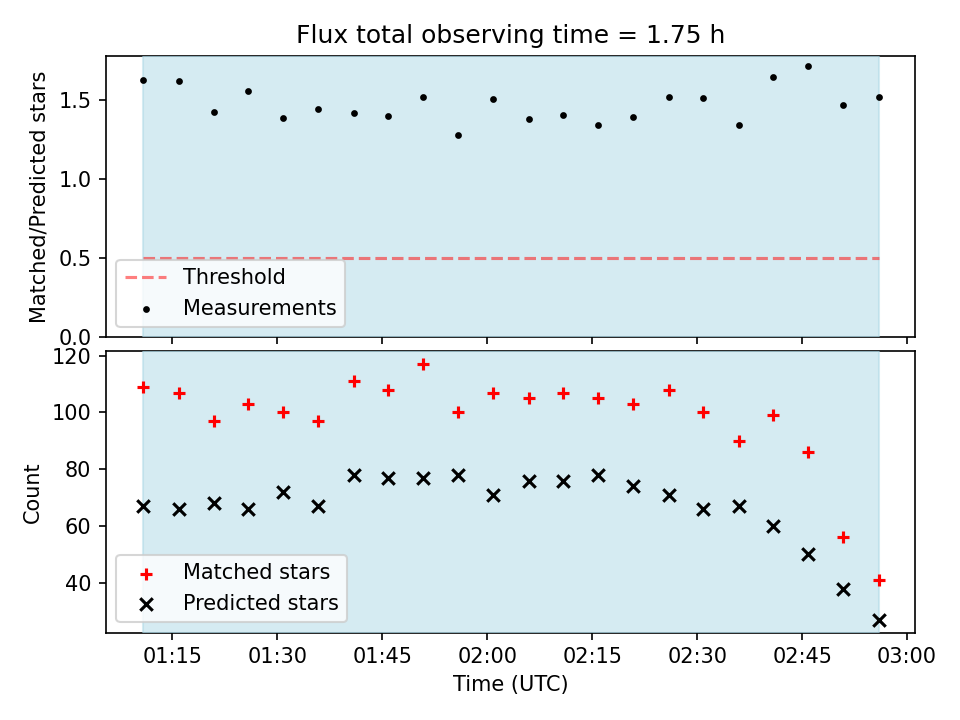 Flux total observing time = 1.75 h

Matched/Predicted stars
1.5
1.0
0.5
0.0
Threshold
Measurements

Count
120
100
80
60
40
Matched stars
Predicted stars

01:15
01:30
01:45
02:00
02:15
02:30
02:45
03:00
Time (UTC)